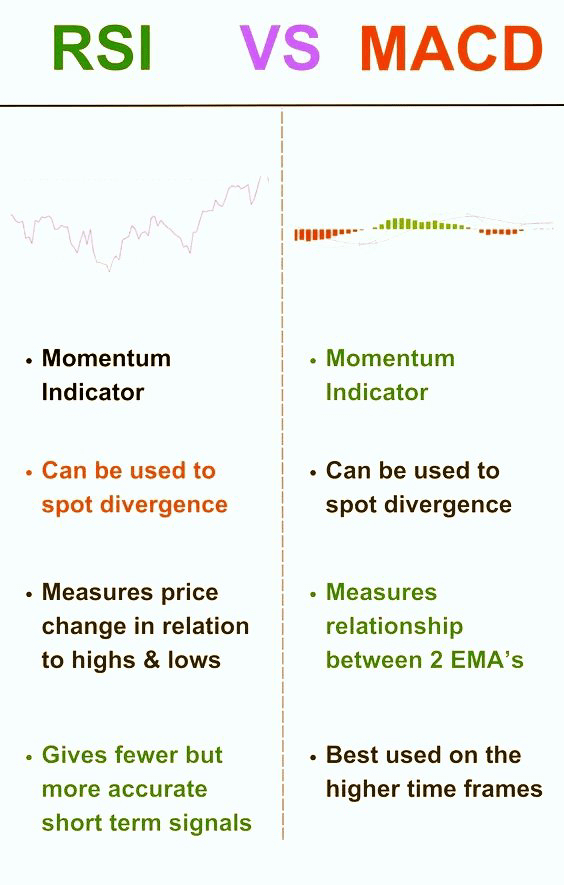 RSI VS MACD

• Momentum Indicator

• Can be used to spot divergence

• Measures price change in relation to highs & lows

• Gives fewer but more accurate short term signals

• Momentum Indicator

• Can be used to spot divergence

• Measures relationship between 2 EMA's

• Best used on the higher time frames